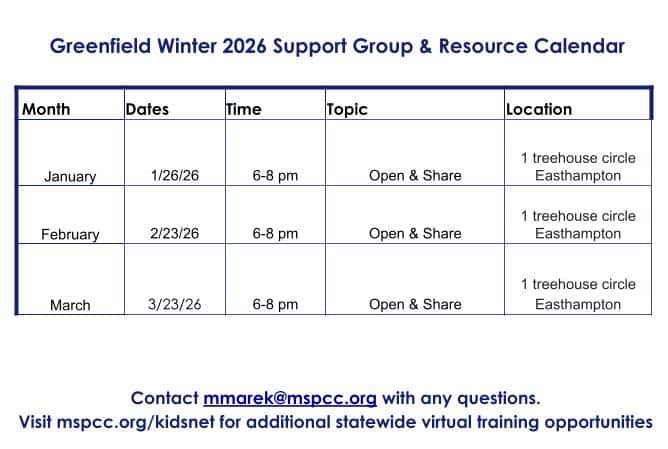 Greenfield Winter 2026 Support Group & Resource Calendar

| Month | Dates | Time | Topic | Location |
|---|---|---|---|---|
| January | 1/26/26 | 6-8 pm | Open & Share | 1 treehouse circle Easthampton |
| February | 2/23/26 | 6-8 pm | Open & Share | 1 treehouse circle Easthampton |
| March | 3/23/26 | 6-8 pm | Open & Share | 1 treehouse circle Easthampton |

Contact mmarek@mspcc.org with any questions.
Visit mspcc.org/kidsnet for additional statewide virtual training opportunities